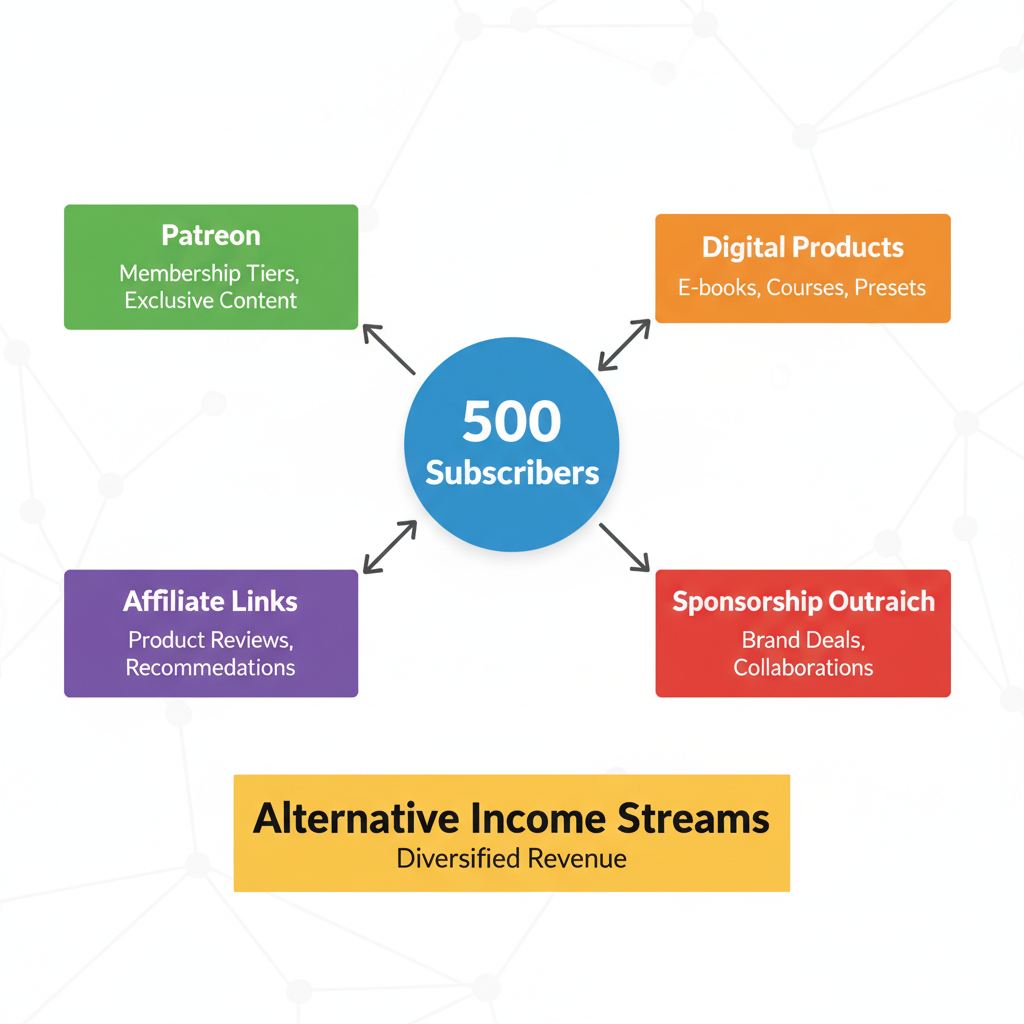 Patreon
Membership Tiers, Exclusive Content

Digital Products
E-books, Courses, Presets

500
Subscribers

Affiliate Links
Product Reviews, Recommedations

Sponsorship Outraich
Brand Deals, Collaborations

Alternative Income Streams
Diversified Revenue